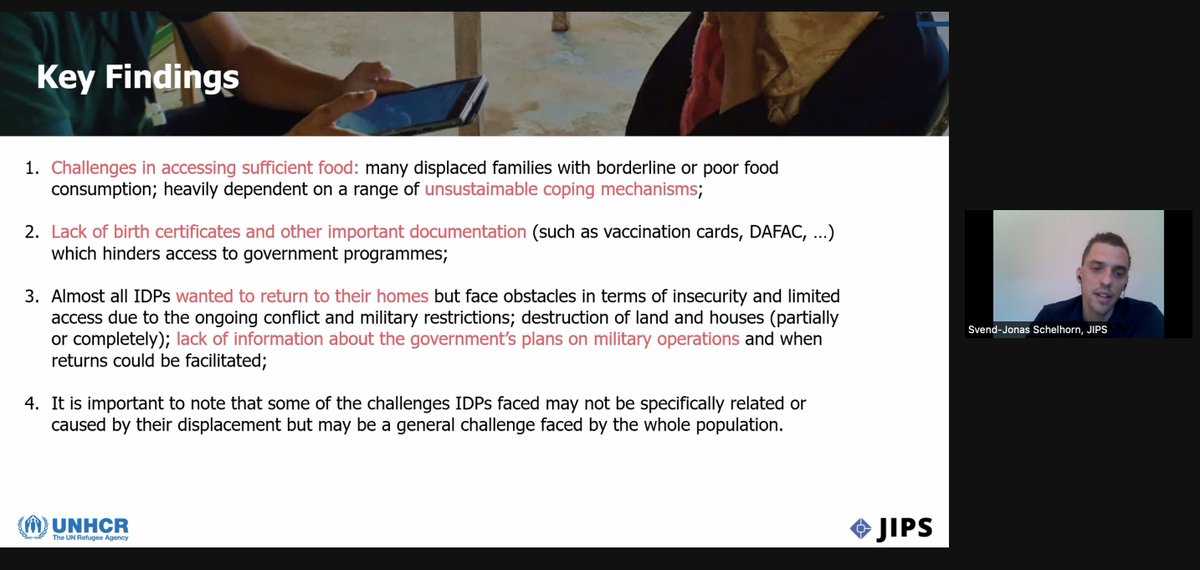 Key Findings

1. Challenges in accessing sufficient food: many displaced families with borderline or poor food consumption; heavily dependent on a range of unsustainable coping mechanisms;

2. Lack of birth certificates and other important documentation (such as vaccination cards, DAFAC, …) which hinders access to government programmes;

3. Almost all IDPs wanted to return to their homes but face obstacles in terms of insecurity and limited access due to the ongoing conflict and military restrictions; destruction of land and houses (partially or completely); lack of information about the government's plans on military operations and when returns could be facilitated;

4. It is important to note that some of the challenges IDPs faced may not be specifically related or caused by their displacement but may be a general challenge faced by the whole population.

UNHCR
The UN Refugee Agency

JIPS

Svend-Jonas Schelhorn, JIPS